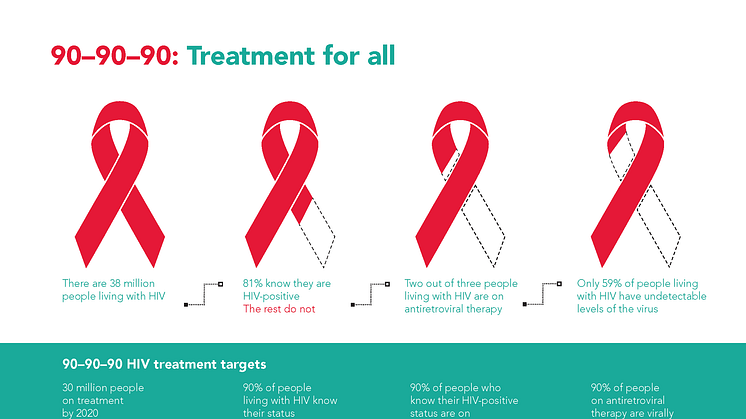 90–90–90: Treatment for all

There are 38 million people living with HIV

81% know they are HIV-positive
The rest do not

Two out of three people living with HIV are on antiretroviral therapy

Only 59% of people living with HIV have undetectable levels of the virus

90–90–90 HIV treatment targets

30 million people on treatment by 2020

90% of people living with HIV know their status

90% of people who know their HIV-positive status are on

90% of people on antiretroviral therapy are virally